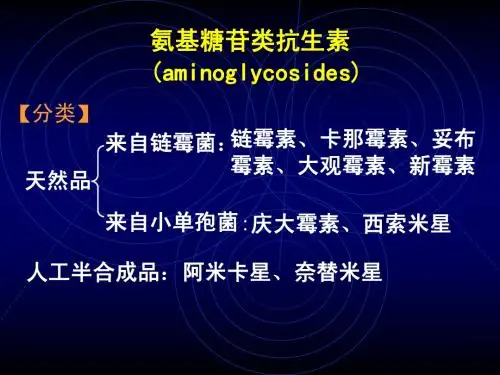 氨基糖苷类抗生素
(aminoglycosides)

【分类】

天然品

来自链霉菌：链霉素、卡那霉素、妥布霉素、大观霉素、新霉素

来自小单孢菌：庆大霉素、西索米星

人工半合成品：阿米卡星、奈替米星